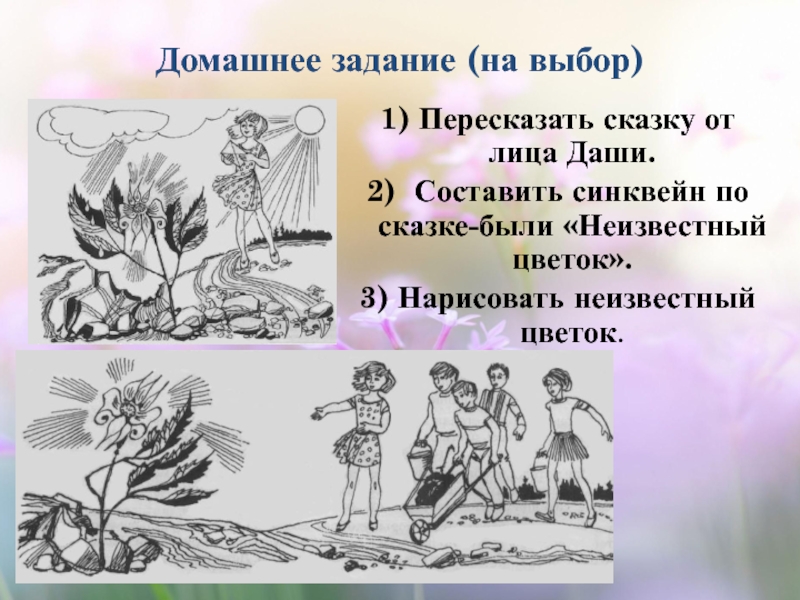 Домашнее задание (на выбор)

1) Пересказать сказку от лица Даши.

2) Составить синквейн по сказке-были «Неизвестный цветок».

3) Нарисовать неизвестный цветок.